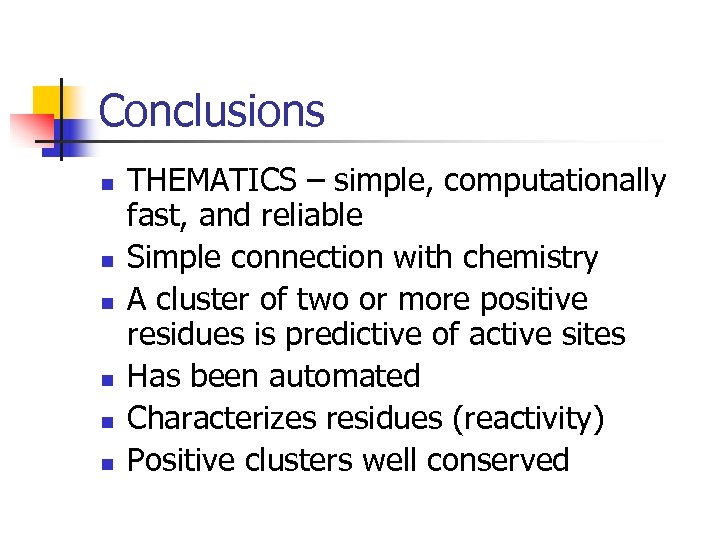 Conclusions

- THEMATICS – simple, computationally fast, and reliable
- Simple connection with chemistry
- A cluster of two or more positive residues is predictive of active sites
- Has been automated
- Characterizes residues (reactivity)
- Positive clusters well conserved